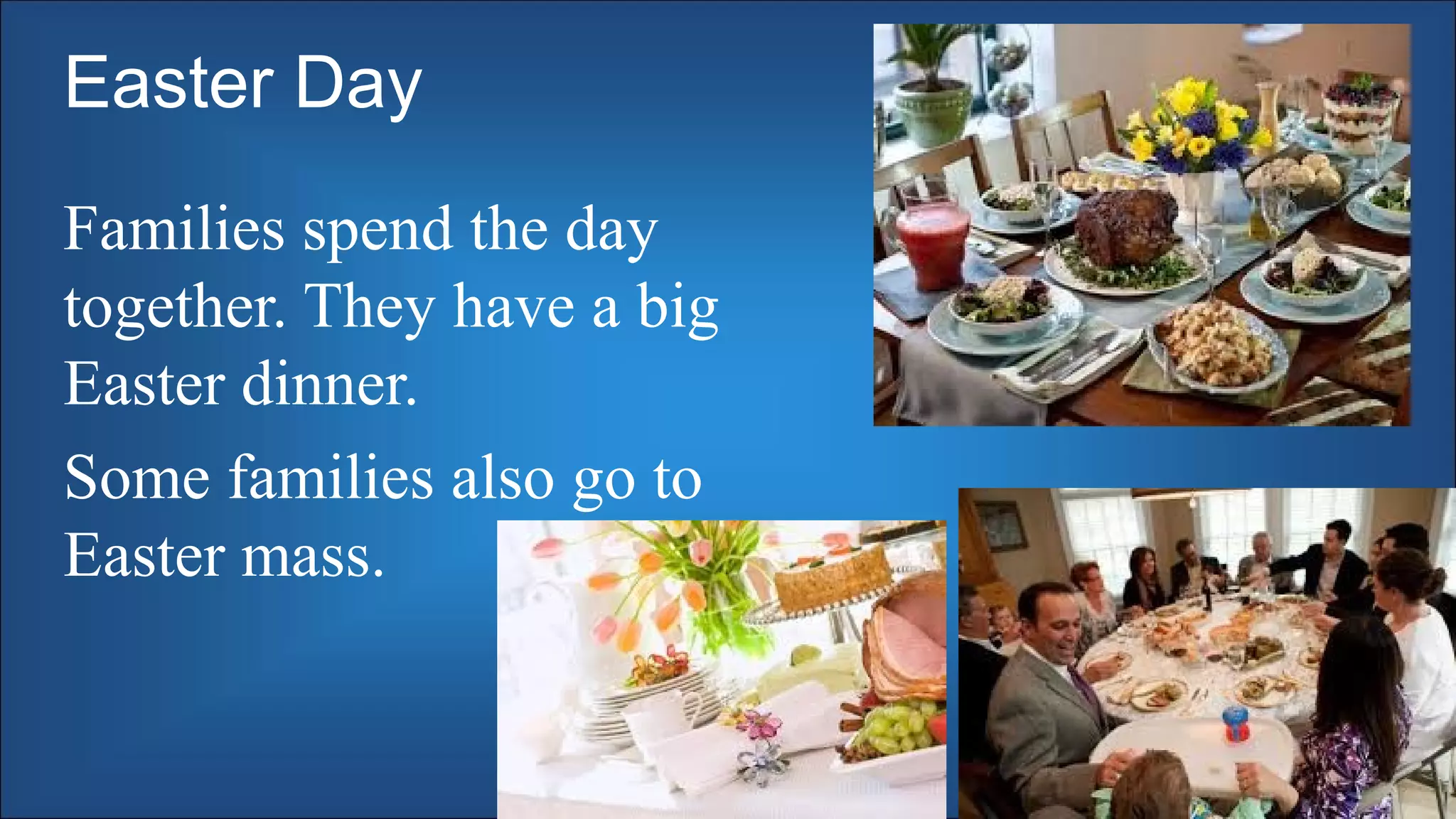 Easter Day

Families spend the day together. They have a big Easter dinner.

Some families also go to Easter mass.